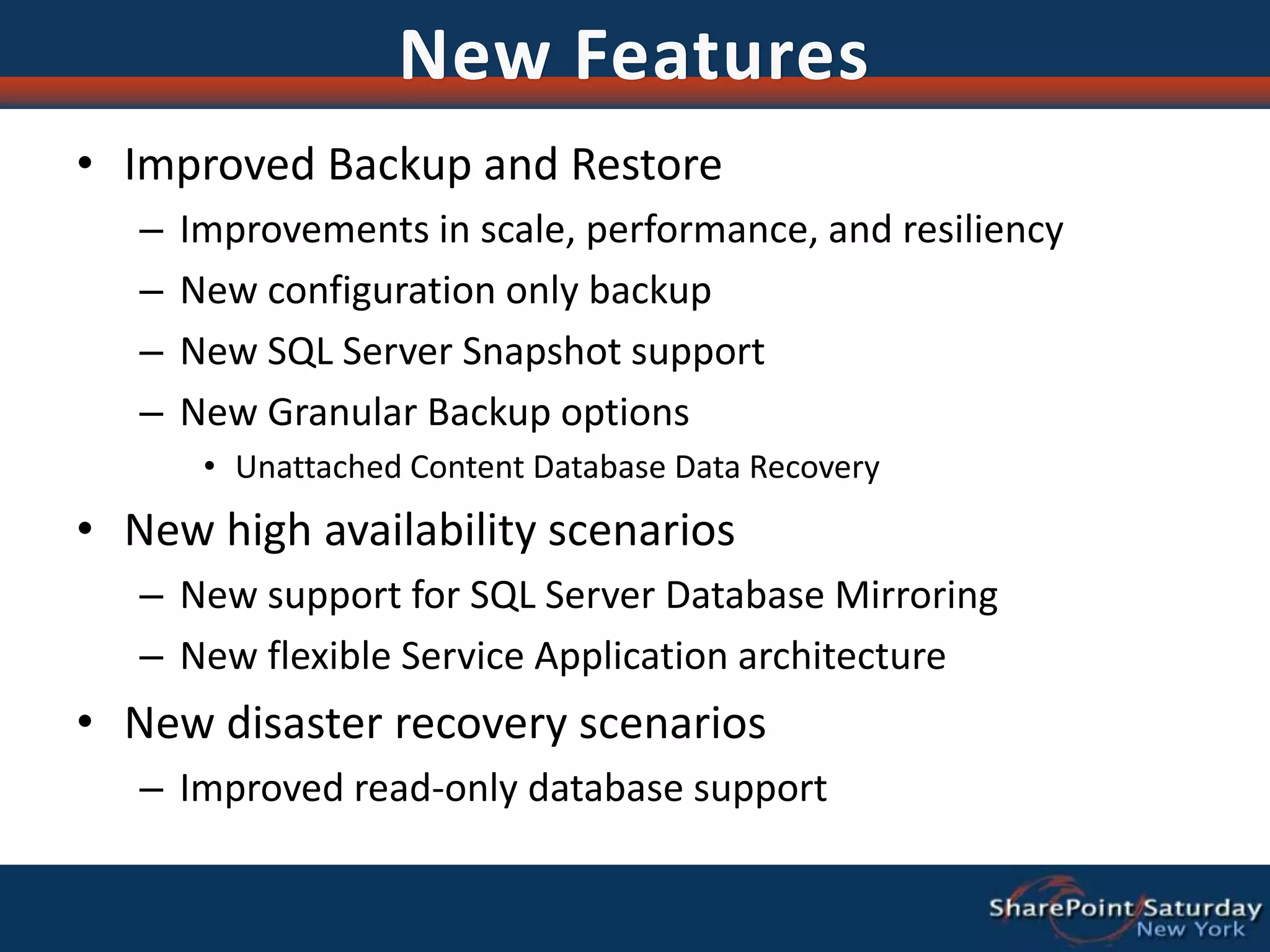 New Features

• Improved Backup and Restore
  – Improvements in scale, performance, and resiliency
  – New configuration only backup
  – New SQL Server Snapshot support
  – New Granular Backup options
    • Unattached Content Database Data Recovery
• New high availability scenarios
  – New support for SQL Server Database Mirroring
  – New flexible Service Application architecture
• New disaster recovery scenarios
  – Improved read-only database support

SharePoint Saturday
New York